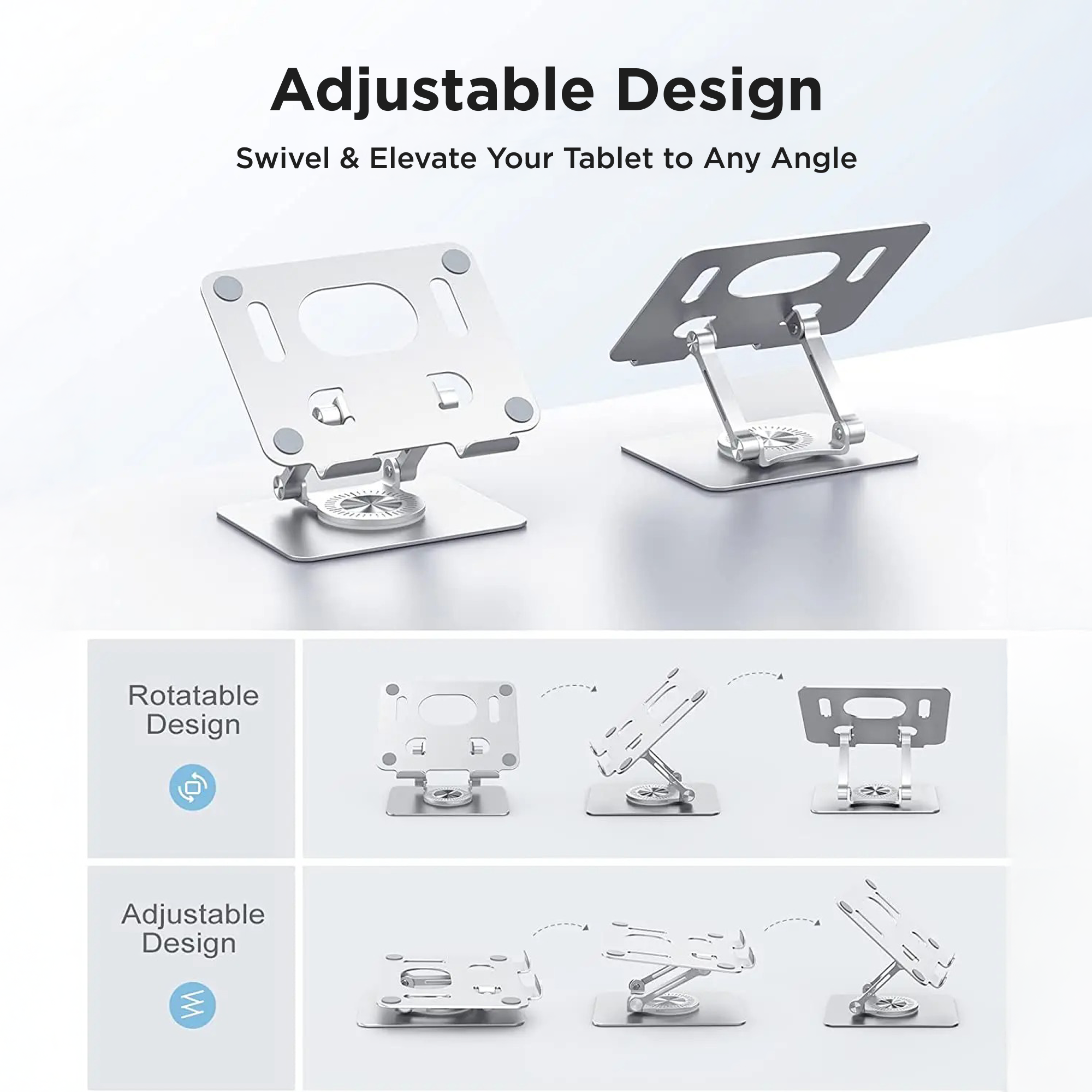 Adjustable Design

Swivel & Elevate Your Tablet to Any Angle

Rotatable Design

Adjustable Design